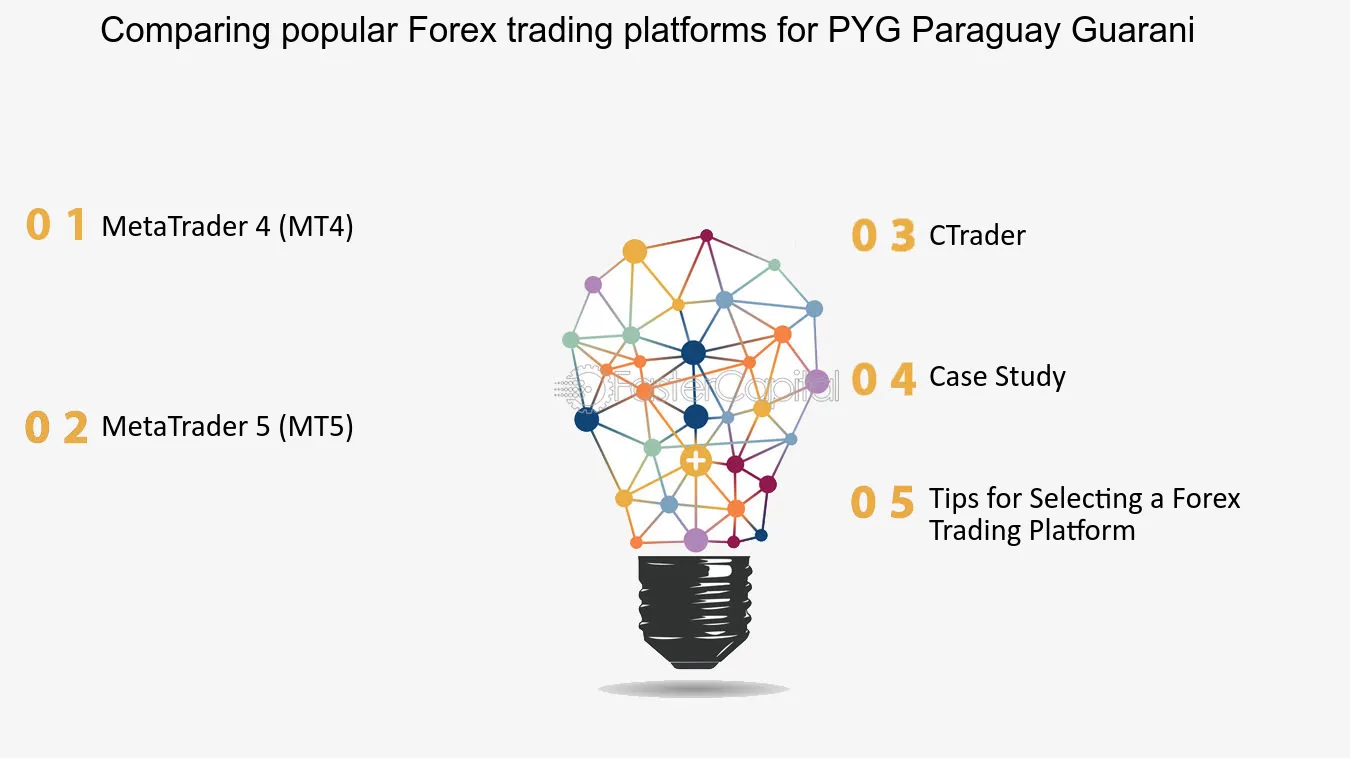 Comparing popular Forex trading platforms for PYG Paraguay Guarani

0 1 MetaTrader 4 (MT4)

0 2 MetaTrader 5 (MT5)

0 3 CTrader

0 4 Case Study

0 5 Tips for Selecting a Forex Trading Platform

FasterCapital